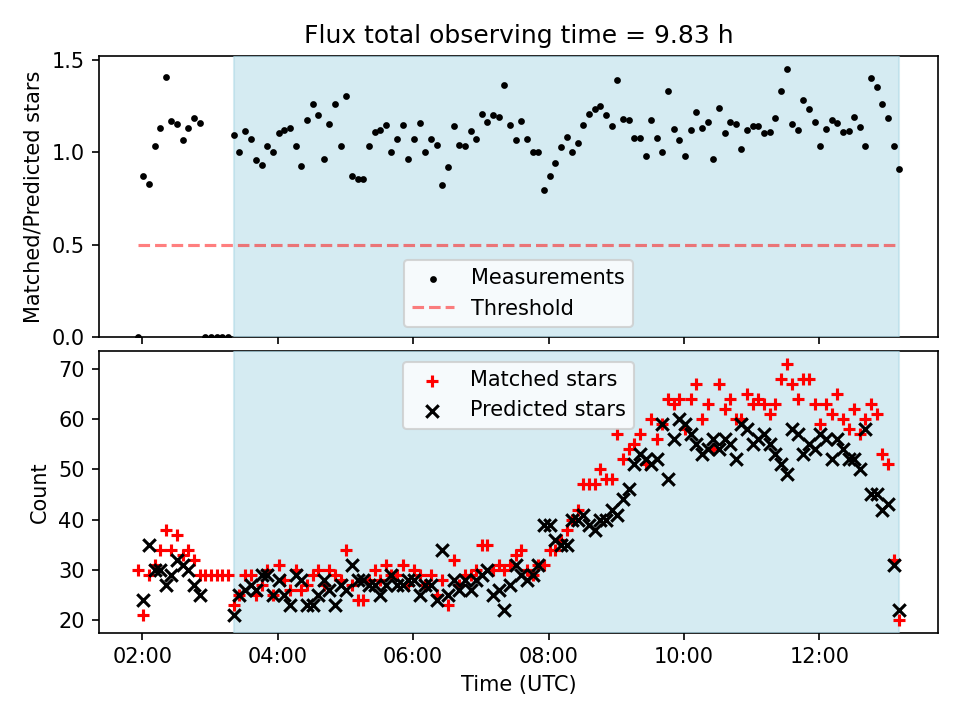 Flux total observing time = 9.83 h

Matched/Predicted stars

1.5
1.0
0.5
0.0

Measurements
Threshold

Count

70
60
50
40
30
20

Matched stars
Predicted stars

02:00
04:00
06:00
08:00
10:00
12:00

Time (UTC)